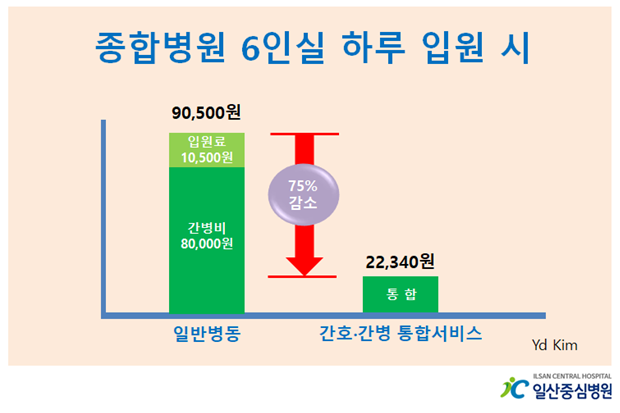 종합병원 6인실 하루 입원 시

90,500원

입원료
10,500원

간병비
80,000원

75%
감소

22,340원

통 합

일반병동

간호·간병 통합서비스

Yd Kim

ILSAN CENTRAL HOSPITAL
일산중심병원